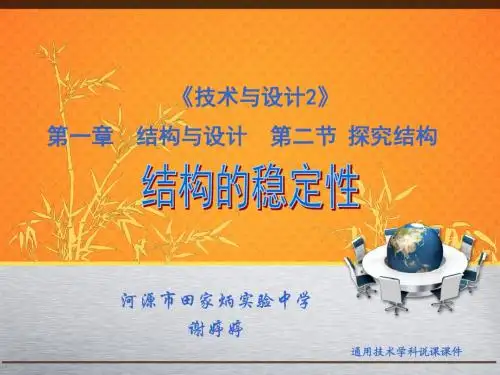 《技术与设计2》

第一章　结构与设计　第二节 探究结构

结构的稳定性

河源市田家炳实验中学

谢婷婷

通用技术学科说课课件